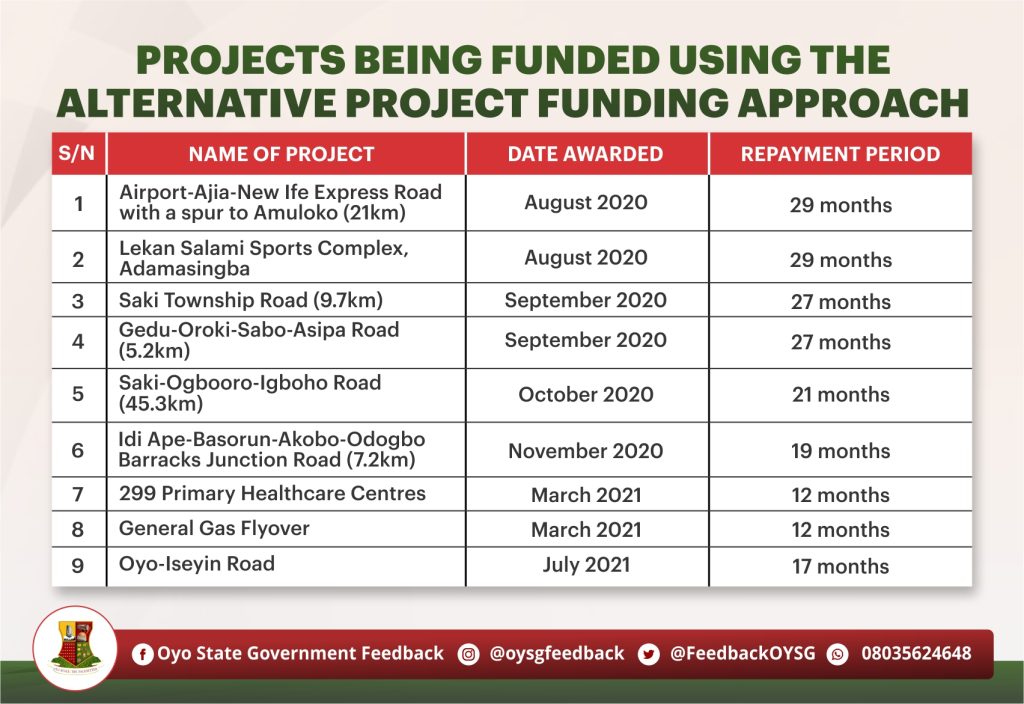 PROJECTS BEING FUNDED USING THE ALTERNATIVE PROJECT FUNDING APPROACH

| S/N | NAME OF PROJECT | DATE AWARDED | REPAYMENT PERIOD |
|---|---|---|---|
| 1 | Airport-Ajia-New Ife Express Road with a spur to Amuloko (21km) | August 2020 | 29 months |
| 2 | Lekan Salami Sports Complex, Adamasingba | August 2020 | 29 months |
| 3 | Saki Township Road (9.7km) | September 2020 | 27 months |
| 4 | Gedu-Oroki-Sabo-Asipa Road (5.2km) | September 2020 | 27 months |
| 5 | Saki-Ogbooro-Igboho Road (45.3km) | October 2020 | 21 months |
| 6 | Idi Ape-Basorun-Akobo-Odogbo Barracks Junction Road (7.2km) | November 2020 | 19 months |
| 7 | 299 Primary Healthcare Centres | March 2021 | 12 months |
| 8 | General Gas Flyover | March 2021 | 12 months |
| 9 | Oyo-Iseyin Road | July 2021 | 17 months |

Oyo State Government Feedback @oysgfeedback @FeedbackOYSG 08035624648